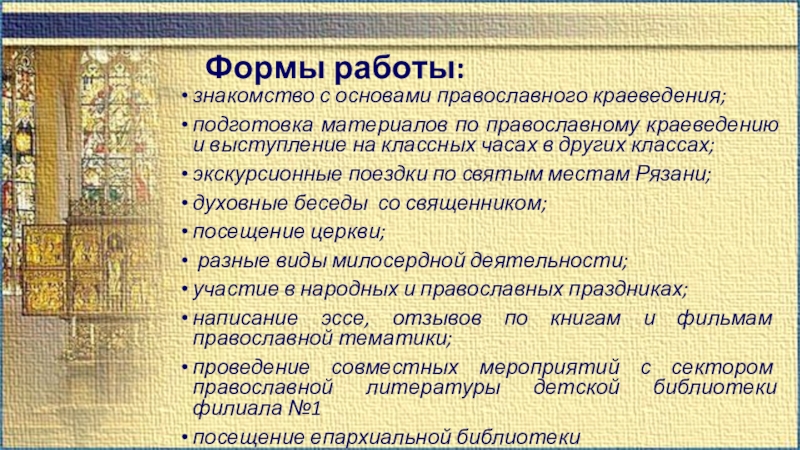 Формы работы:

• знакомство с основами православного краеведения;

• подготовка материалов по православному краеведению и выступление на классных часах в других классах;

• экскурсионные поездки по святым местам Рязани;

• духовные беседы со священником;

• посещение церкви;

• разные виды милосердной деятельности;

• участие в народных и православных праздниках;

• написание эссе, отзывов по книгам и фильмам православной тематики;

• проведение совместных мероприятий с сектором православной литературы детской библиотеки филиала №1

• посещение епархиальной библиотеки